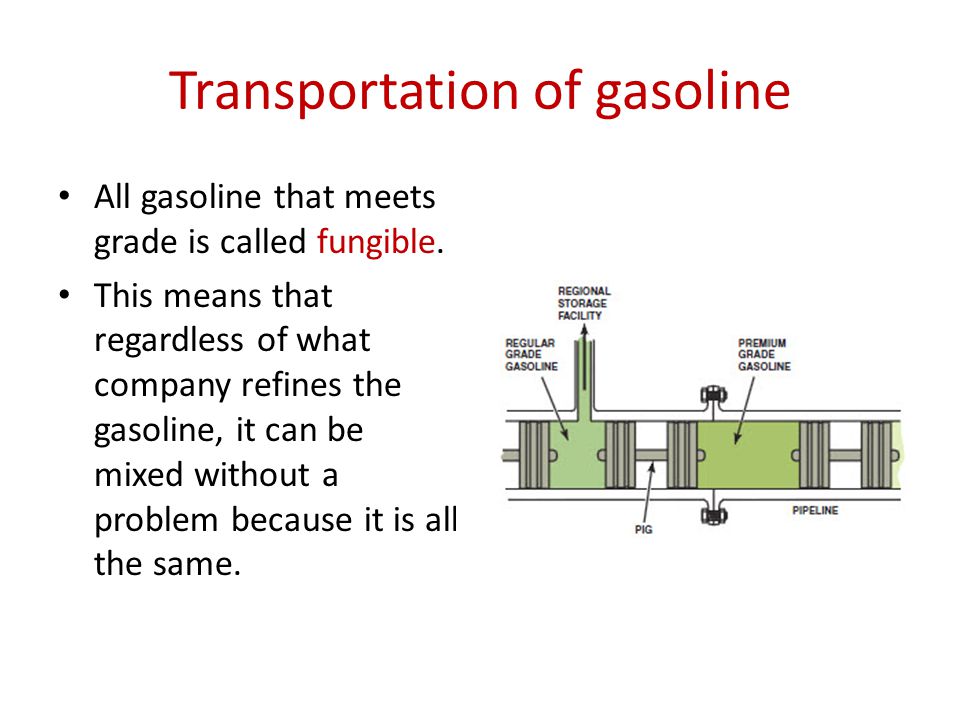 Transportation of gasoline

• All gasoline that meets grade is called fungible.

• This means that regardless of what company refines the gasoline, it can be mixed without a problem because it is all the same.

REGIONAL STORAGE FACILITY

REGULAR GRADE GASOLINE

PREMIUM GRADE GASOLINE

PIG

PIPELINE